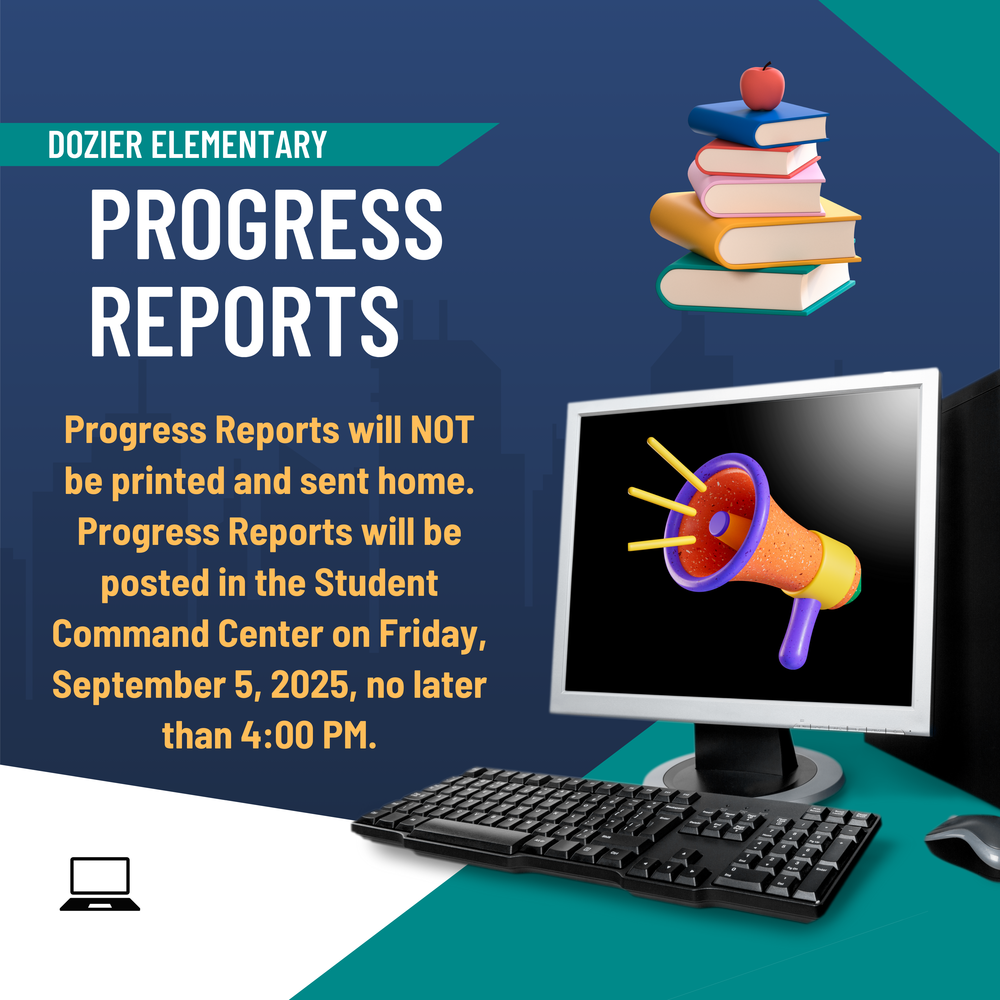 DOZIER ELEMENTARY

PROGRESS REPORTS

Progress Reports will NOT be printed and sent home. Progress Reports will be posted in the Student Command Center on Friday, September 5, 2025, no later than 4:00 PM.